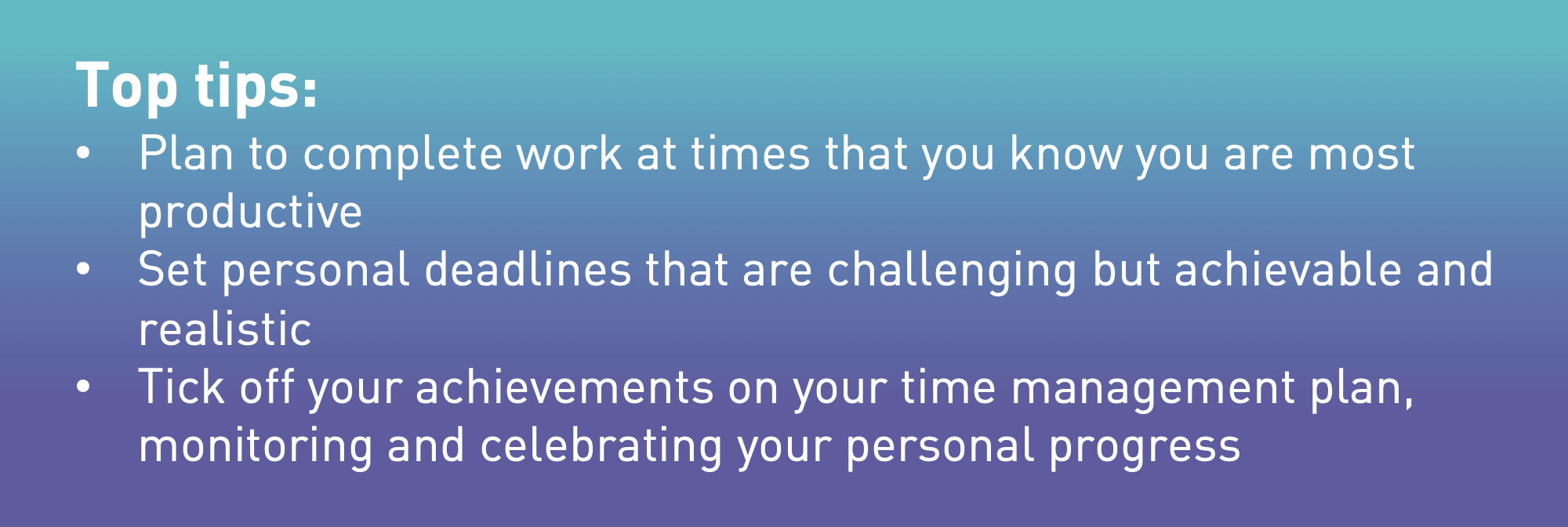 Top tips:
• Plan to complete work at times that you know you are most productive
• Set personal deadlines that are challenging but achievable and realistic
• Tick off your achievements on your time management plan, monitoring and celebrating your personal progress